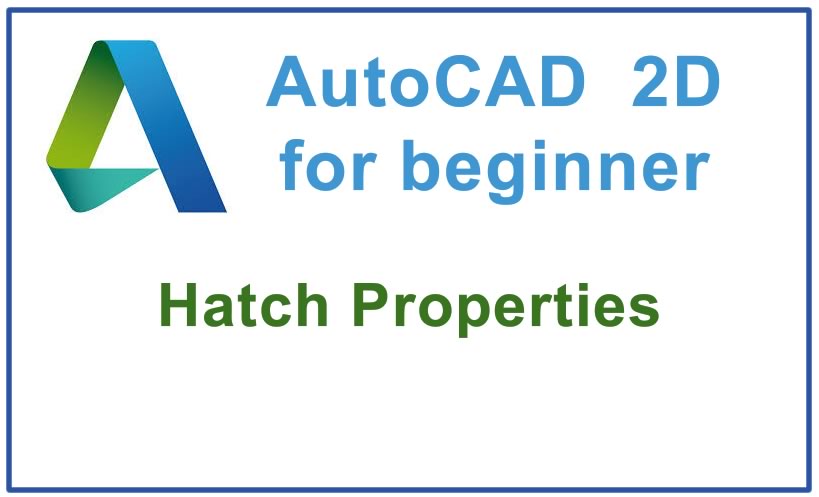 AutoCAD 2D
for beginner

Hatch Properties